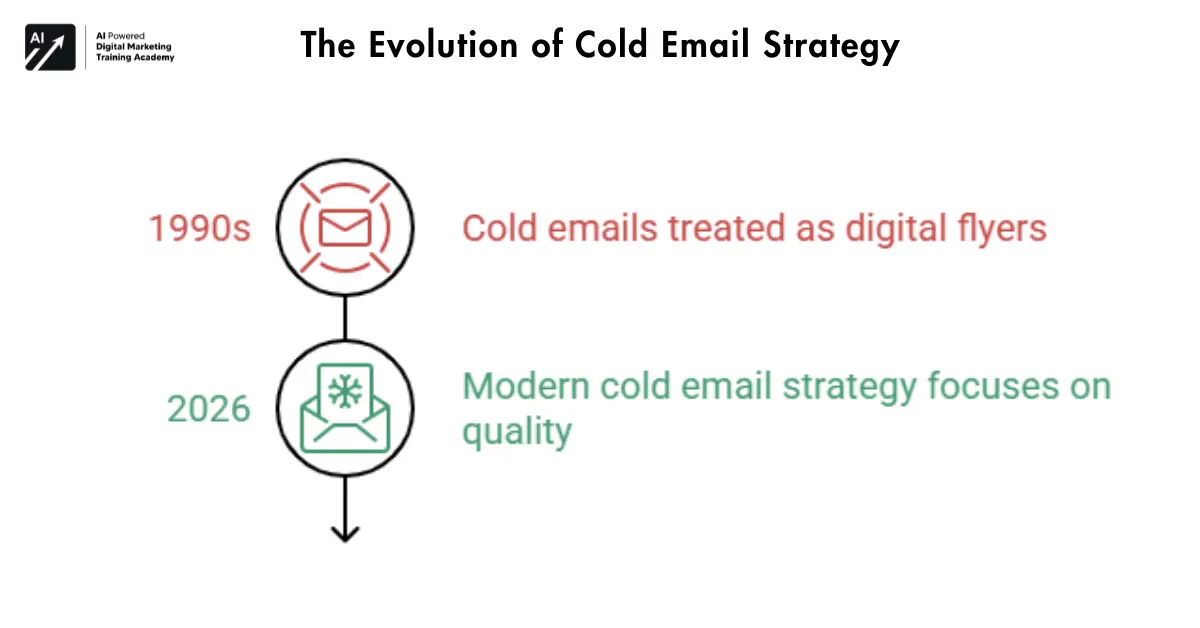 AI

AI Powered
Digital Marketing
Training Academy

The Evolution of Cold Email Strategy

1990s

Cold emails treated as digital flyers

2026

Modern cold email strategy focuses on quality